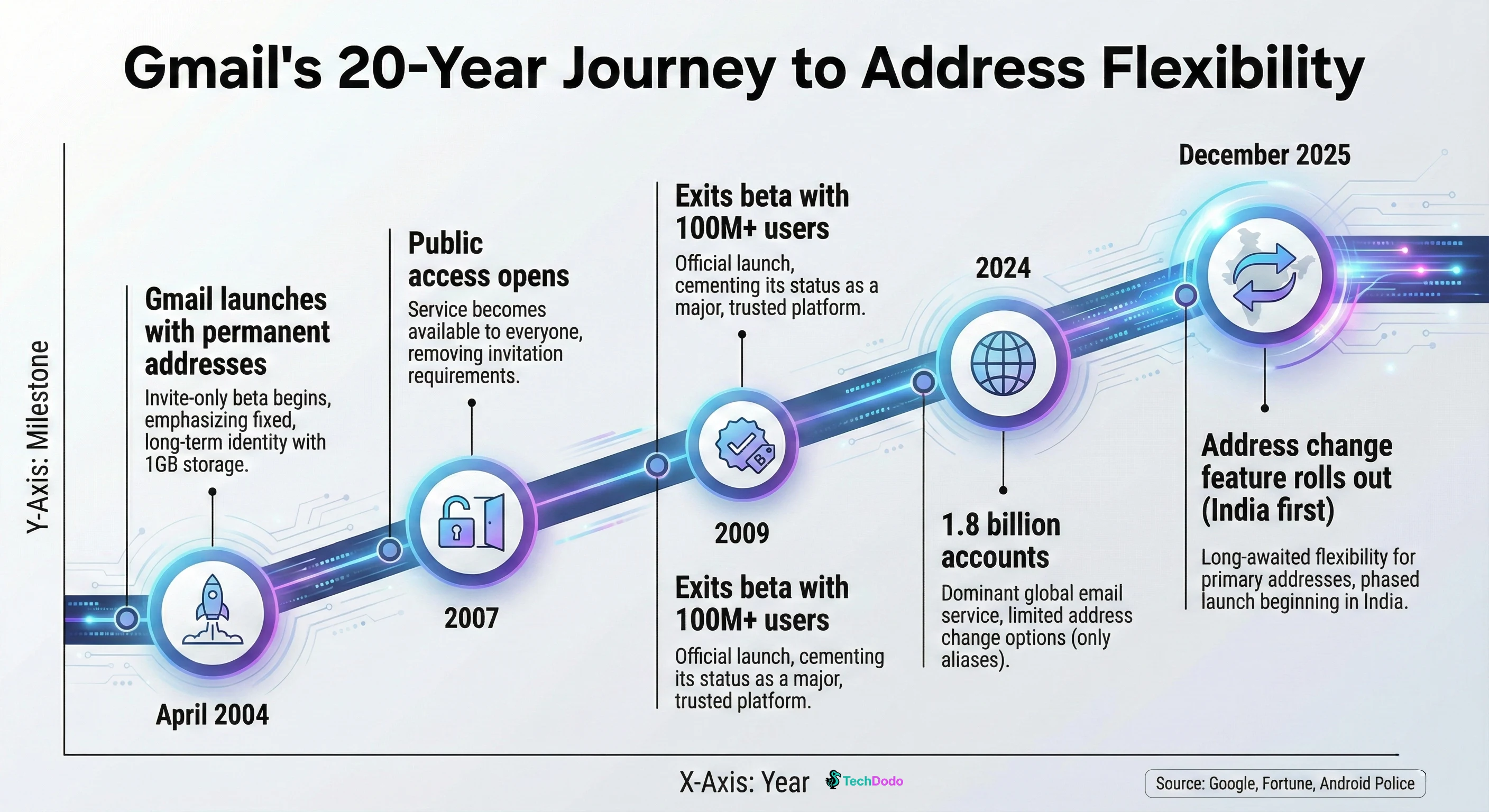 Gmail's 20-Year Journey to Address Flexibility

Y-Axis: Milestone

Gmail launches with permanent addresses

Invite-only beta begins, emphasizing fixed, long-term identity with 1GB storage.

April 2004

Public access opens

Service becomes available to everyone, removing invitation requirements.

2007

Exits beta with 100M+ users

Official launch, cementing its status as a major, trusted platform.

2009

Exits beta with 100M+ users

Official launch, cementing its status as a major, trusted platform.

2024

1.8 billion accounts

Dominant global email service, limited address change options (only aliases).

December 2025

Address change feature rolls out (India first)

Long-awaited flexibility for primary addresses, phased launch beginning in India.

X-Axis: Year

TechDodo

Source: Google, Fortune, Android Police